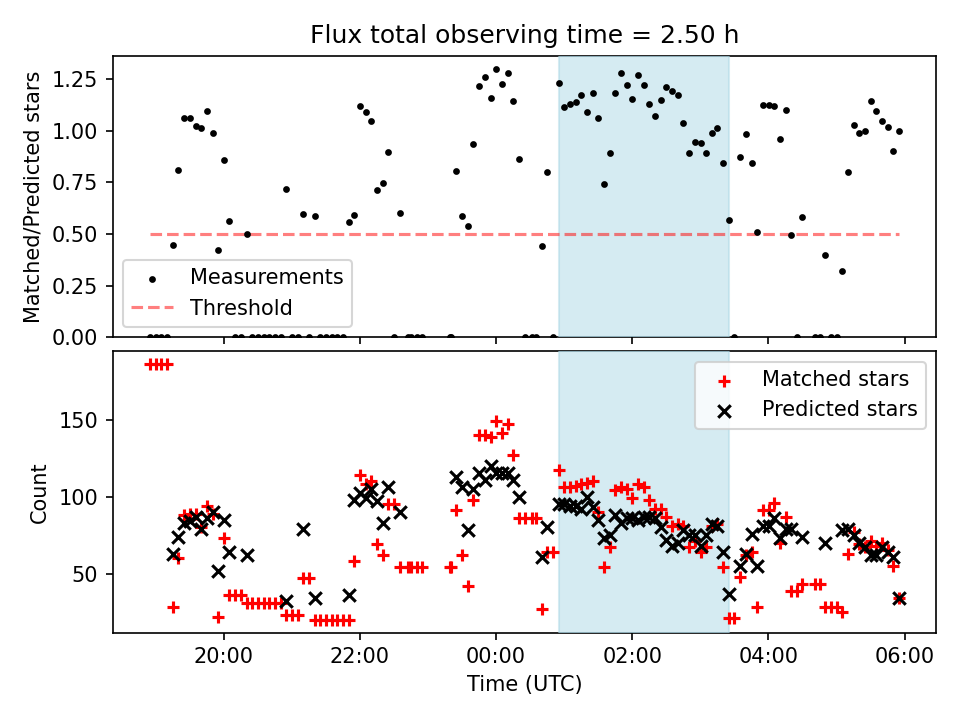 Flux total observing time = 2.50 h

Matched/Predicted stars

1.25
1.00
0.75
0.50
0.25
0.00

Measurements
Threshold

Count

150
100
50

Matched stars
Predicted stars

20:00
22:00
00:00
02:00
04:00
06:00

Time (UTC)